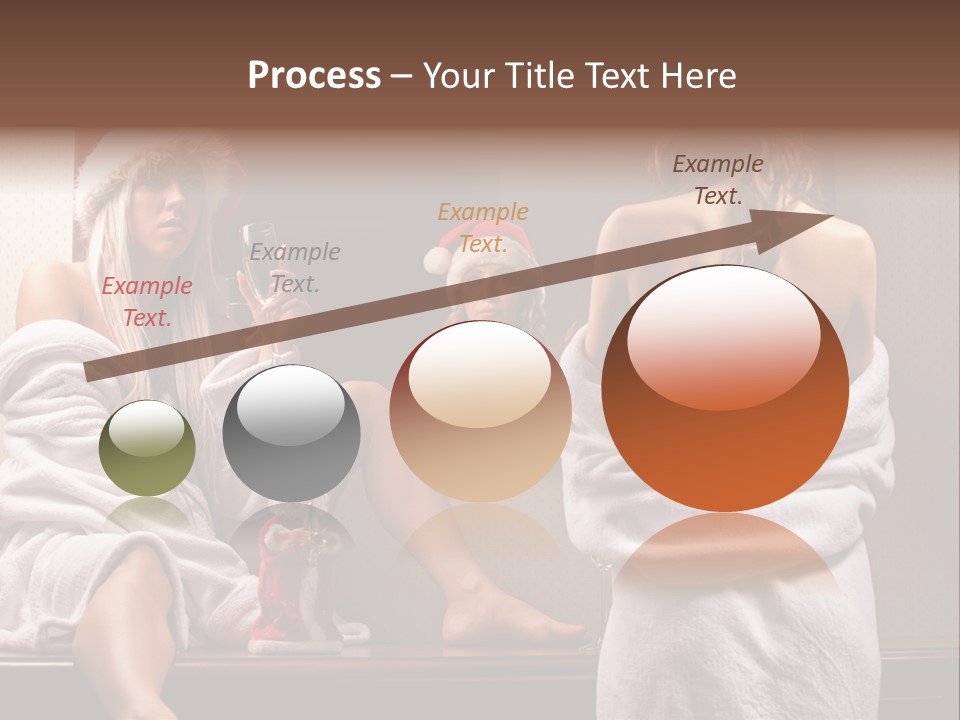 Process – Your Title Text Here

Example Text.

Example Text.

Example Text.

Example Text.